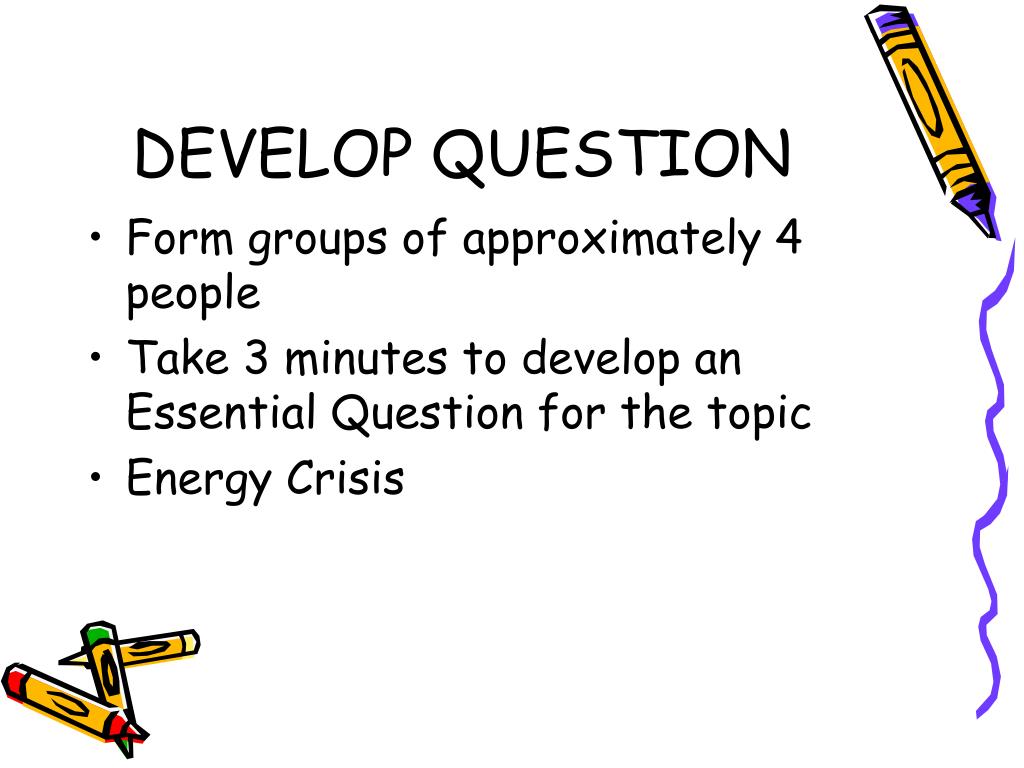 DEVELOP QUESTION

• Form groups of approximately 4 people
• Take 3 minutes to develop an Essential Question for the topic
• Energy Crisis